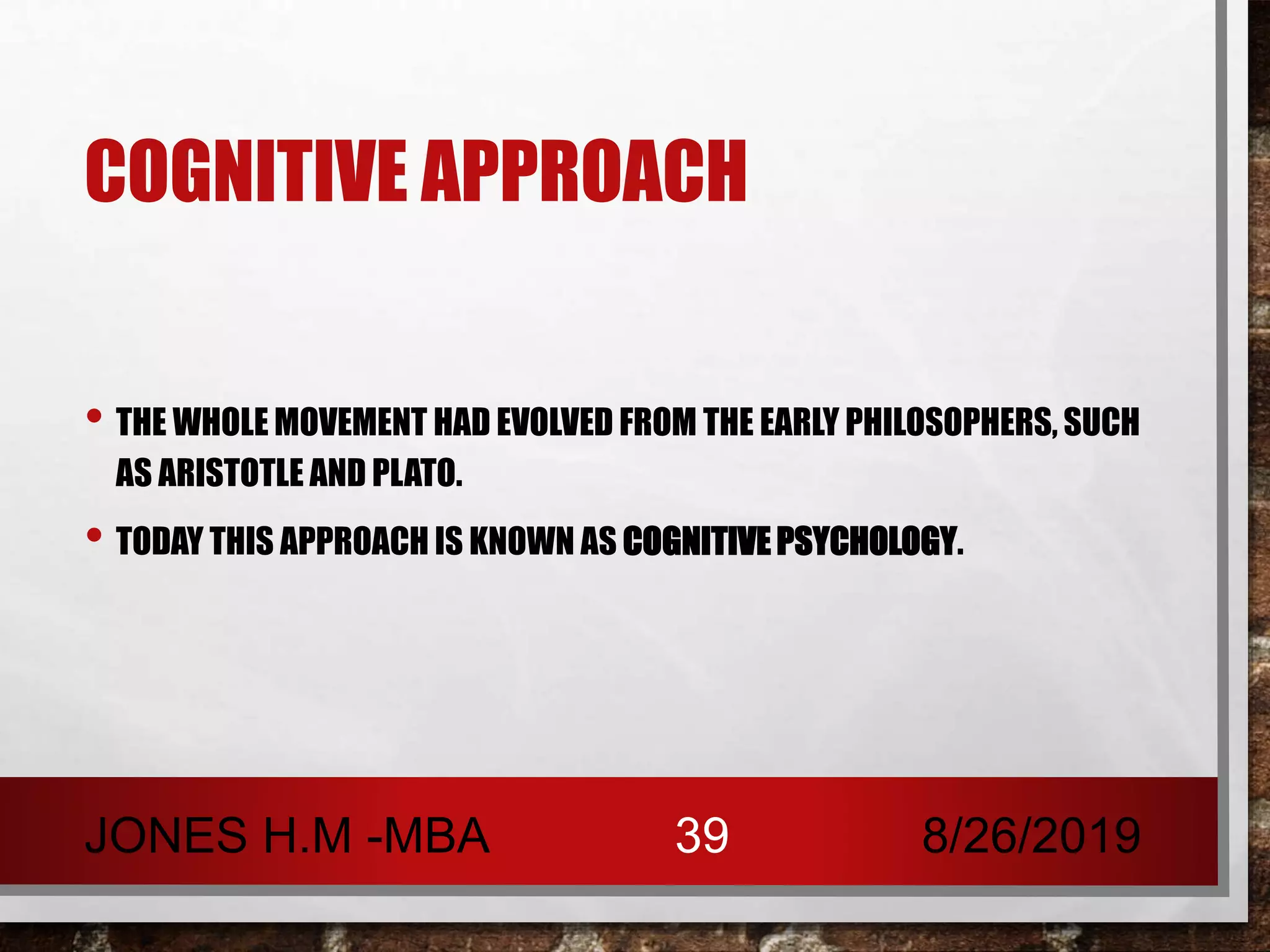 COGNITIVE APPROACH

• THE WHOLE MOVEMENT HAD EVOLVED FROM THE EARLY PHILOSOPHERS, SUCH AS ARISTOTLE AND PLATO.

• TODAY THIS APPROACH IS KNOWN AS COGNITIVE PSYCHOLOGY.

JONES H.M -MBA 39 8/26/2019